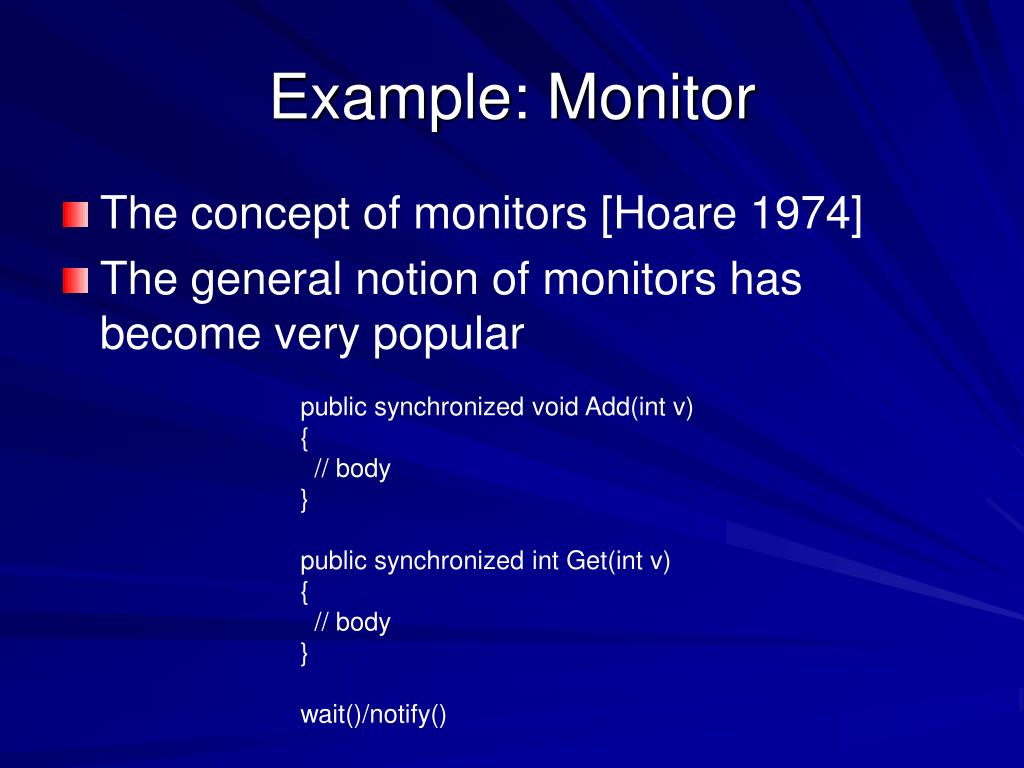 Example: Monitor

The concept of monitors [Hoare 1974]

The general notion of monitors has become very popular

public synchronized void Add(int v)
{
  // body
}

public synchronized int Get(int v)
{
  // body
}

wait()/notify()